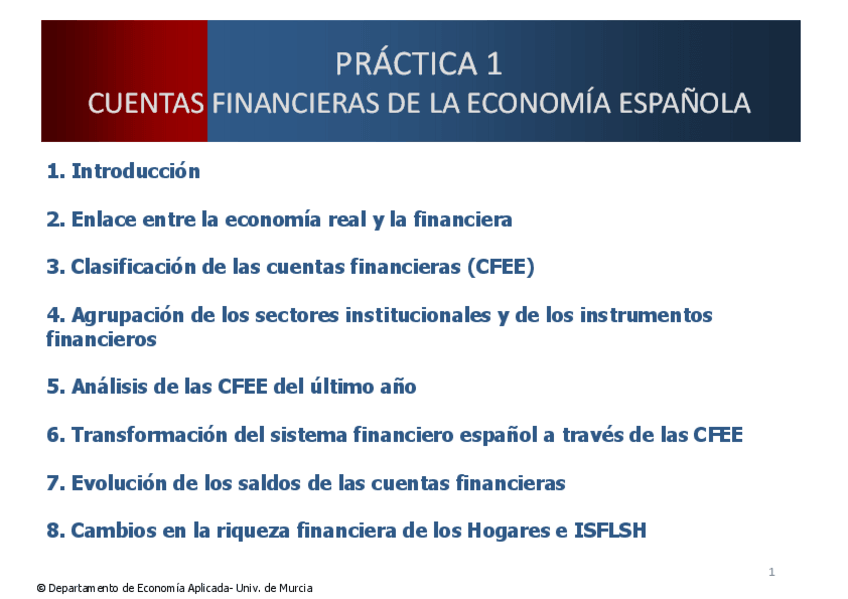 PRÁCTICA 1
CUENTAS FINANCIERAS DE LA ECONOMÍA ESPAÑOLA

1. Introducción

2. Enlace entre la economía real y la financiera

3. Clasificación de las cuentas financieras (CFEE)

4. Agrupación de los sectores institucionales y de los instrumentos financieros

5. Análisis de las CFEE del último año

6. Transformación del sistema financiero español a través de las CFEE

7. Evolución de los saldos de las cuentas financieras

8. Cambios en la riqueza financiera de los Hogares e ISFLSH

1

© Departamento de Economía Aplicada- Univ. de Murcia